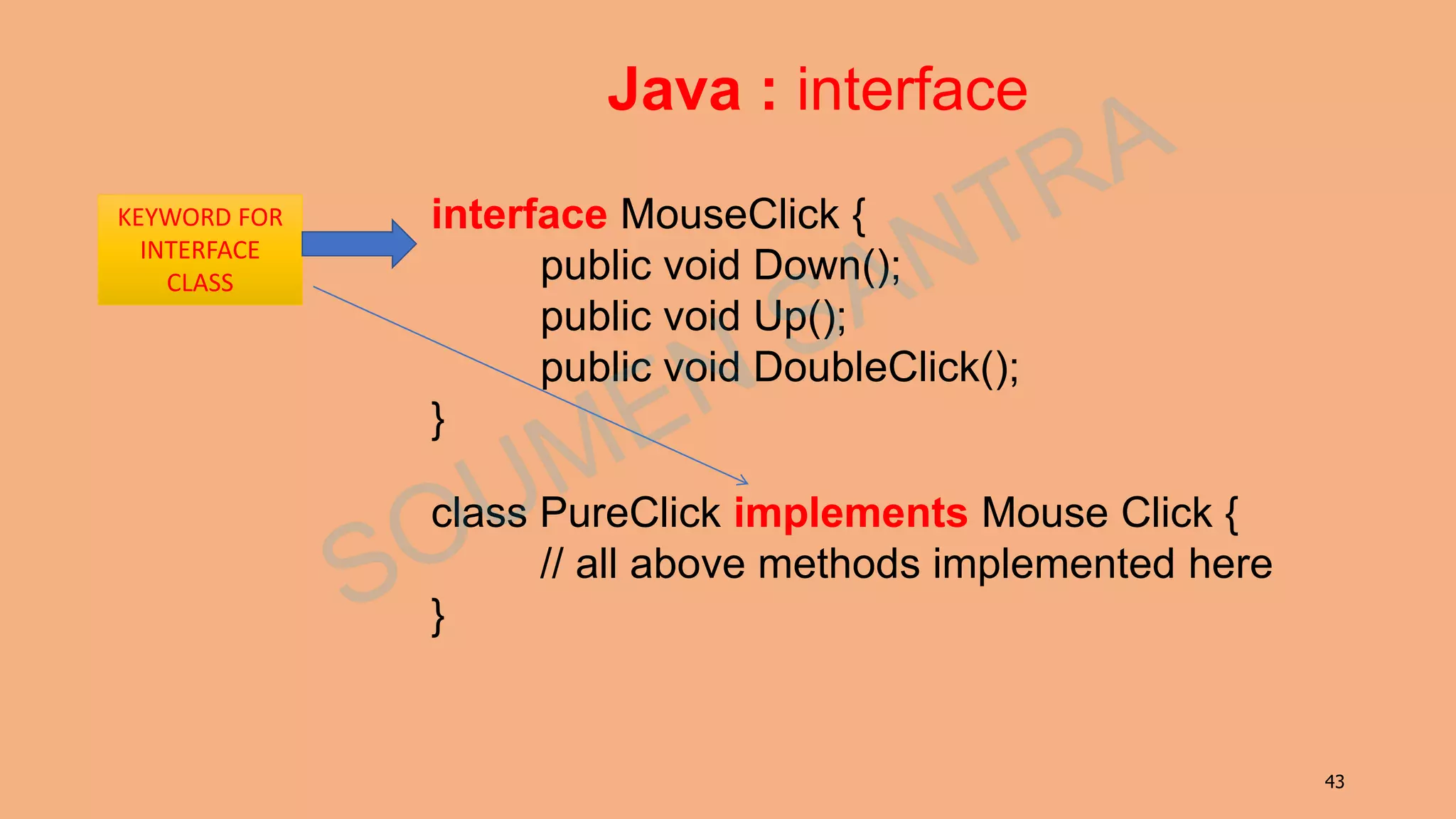 Java : interface

KEYWORD FOR INTERFACE CLASS

interface MouseClick {
public void Down();
public void Up();
public void DoubleClick();
}

class PureClick implements Mouse Click {
// all above methods implemented here
}

SOUMEN SANTRA

43